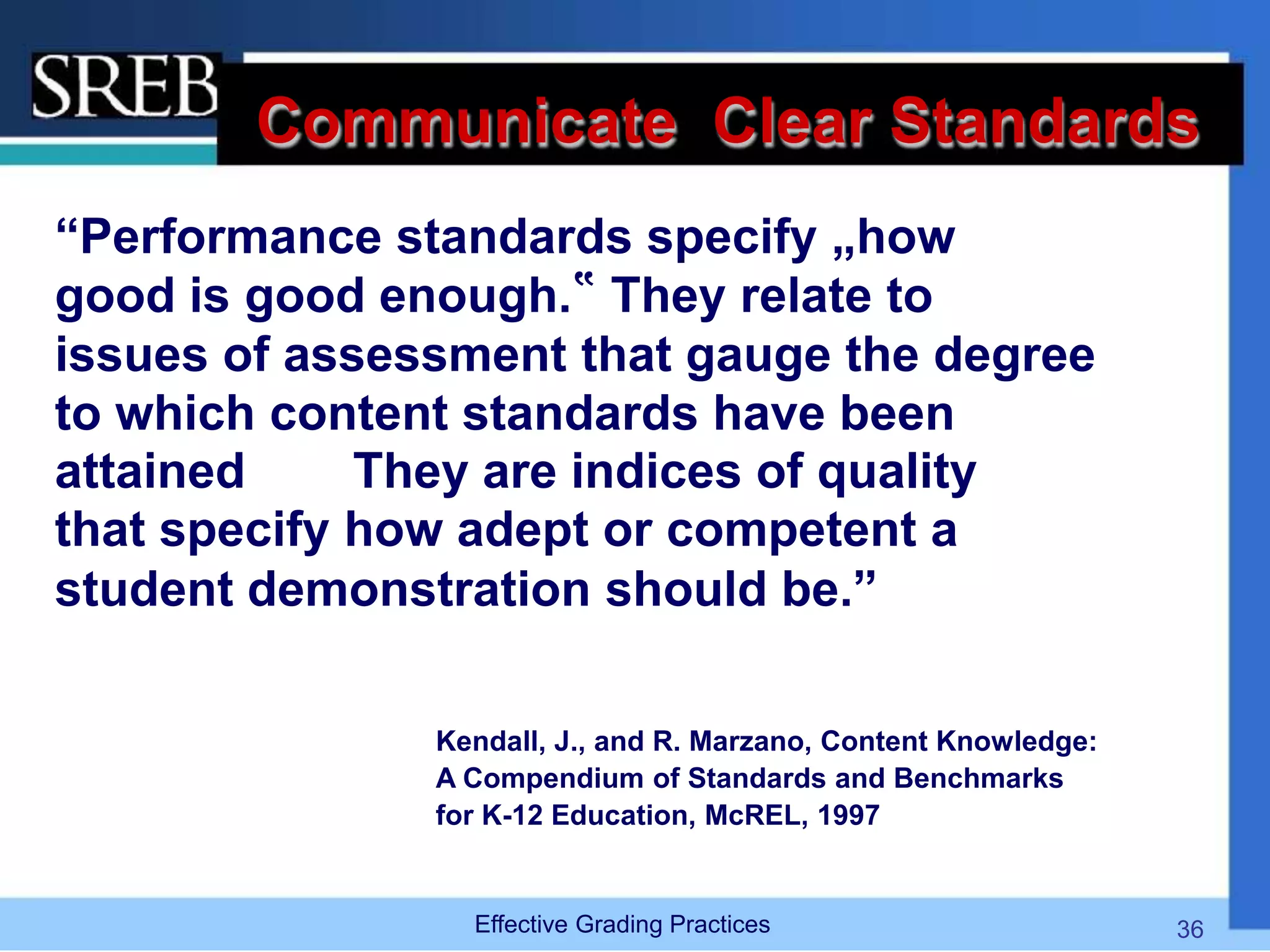 SREB

Communicate Clear Standards

“Performance standards specify „how good is good enough.“ They relate to issues of assessment that gauge the degree to which content standards have been attained They are indices of quality that specify how adept or competent a student demonstration should be.”

Kendall, J., and R. Marzano, Content Knowledge: A Compendium of Standards and Benchmarks for K-12 Education, McREL, 1997

Effective Grading Practices

36